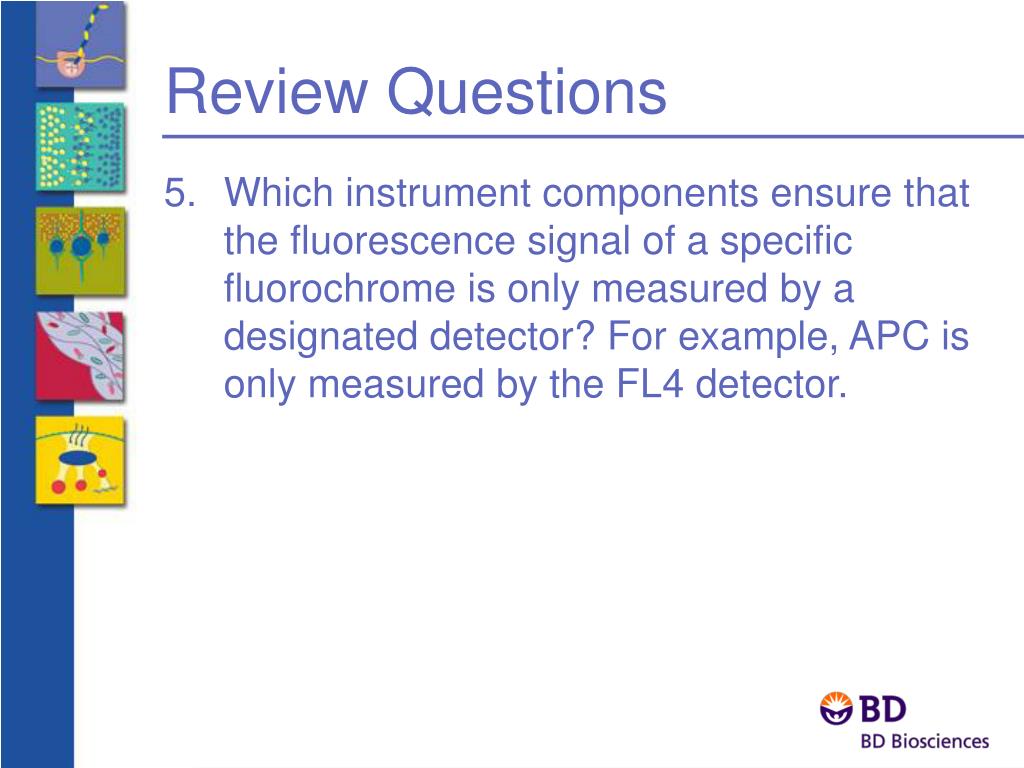 Review Questions

5. Which instrument components ensure that the fluorescence signal of a specific fluorochrome is only measured by a designated detector? For example, APC is only measured by the FL4 detector.

BD
BD Biosciences